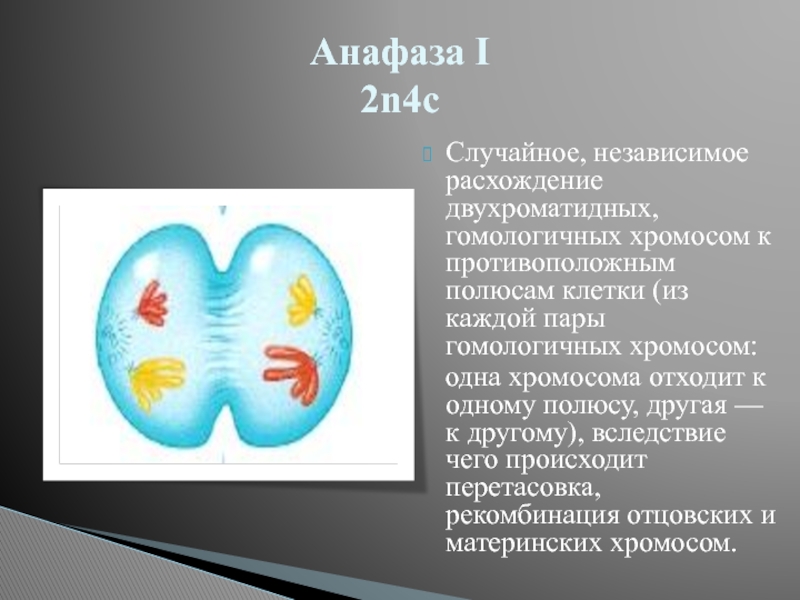 Анафаза I
2n4c

Случайное, независимое расхождение двухроматидных, гомологичных хромосом к противоположным полюсам клетки (из каждой пары гомологичных хромосом: одна хромосома отходит к одному полюсу, другая — к другому), вследствие чего происходит перетасовка, рекомбинация отцовских и материнских хромосом.